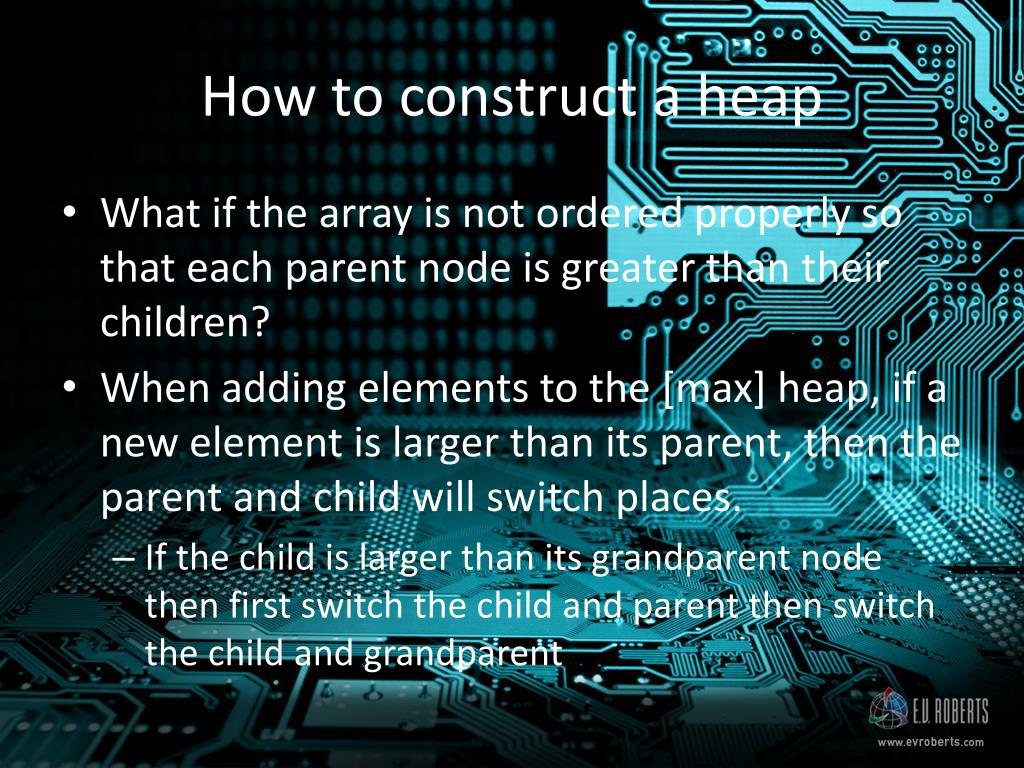 How to construct a heap

• What if the array is not ordered properly so that each parent node is greater than their children?
• When adding elements to the [max] heap, if a new element is larger than its parent, then the parent and child will switch places.
– If the child is larger than its grandparent node then first switch the child and parent then switch the child and grandparent

E.V. ROBERTS
www.evroberts.com